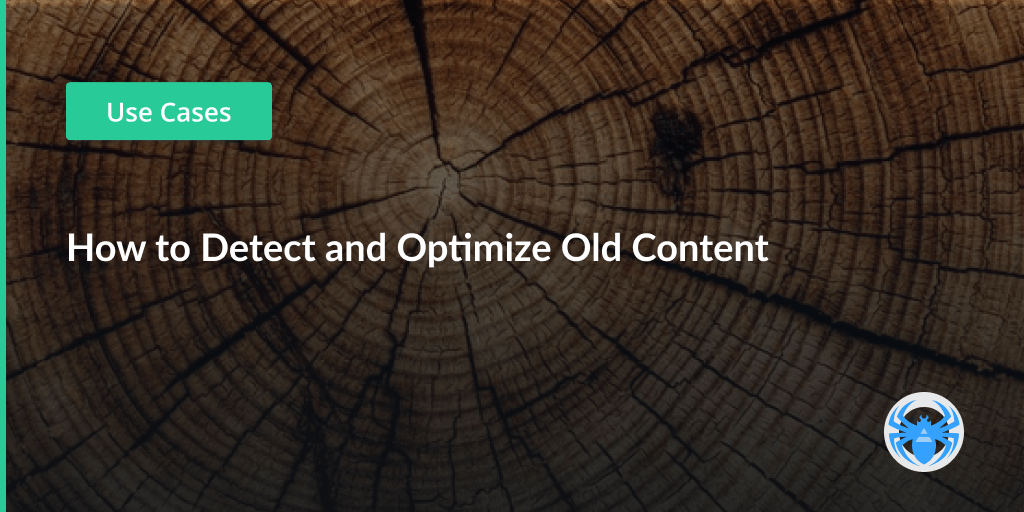 Use Cases

How to Detect and Optimize Old Content